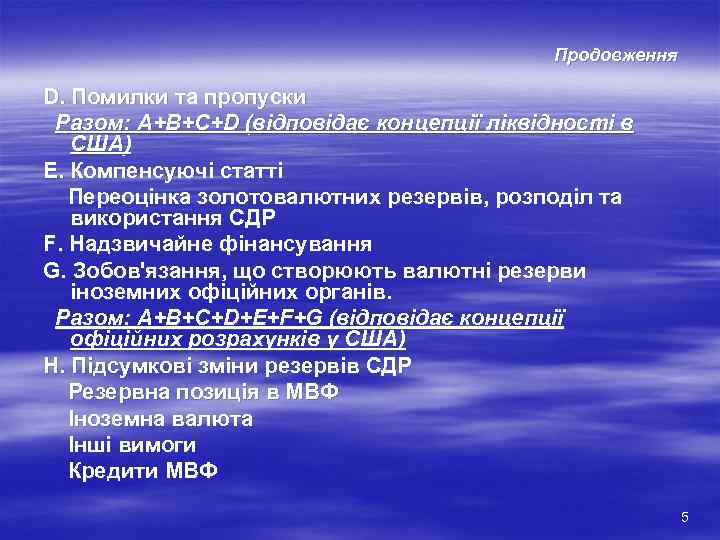 Продовження

D. Помилки та пропуски

Разом: A+B+C+D (відповідає концепції ліквідності в США)

E. Компенсуючі статті

Переоцінка золотовалютних резервів, розподіл та використання СДР

F. Надзвичайне фінансування

G. Зобов'язання, що створюють валютні резерви іноземних офіційних органів.

Разом: A+B+C+D+E+F+G (відповідає концепції офіційних розрахунків у США)

H. Підсумкові зміни резервів СДР

Резервна позиція в МВФ

Іноземна валюта

Інші вимоги

Кредити МВФ

5